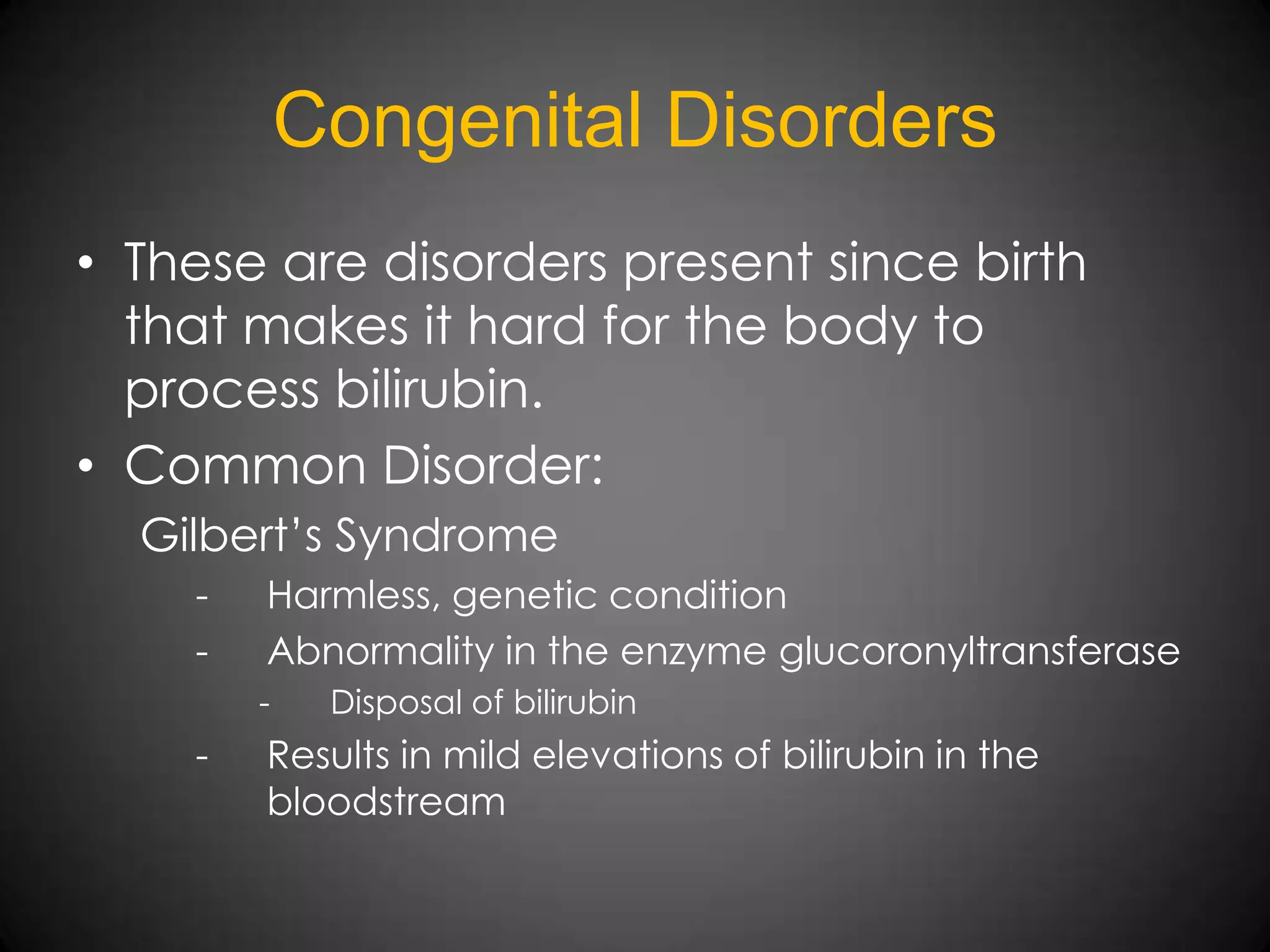 Congenital Disorders

• These are disorders present since birth that makes it hard for the body to process bilirubin.

• Common Disorder:

Gilbert's Syndrome

- Harmless, genetic condition
- Abnormality in the enzyme glucoronyltransferase
  - Disposal of bilirubin
- Results in mild elevations of bilirubin in the bloodstream